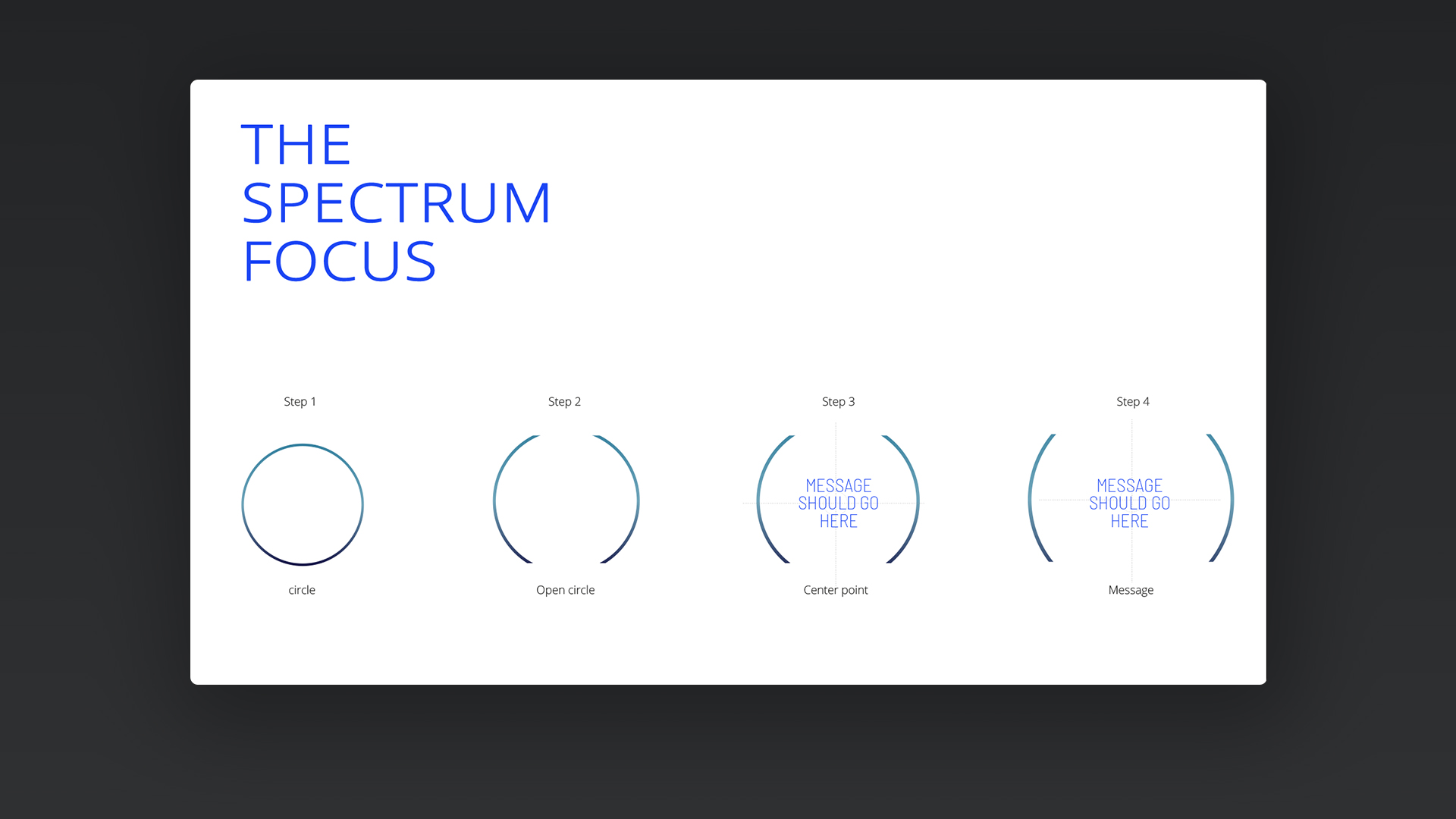 THE
SPECTRUM
FOCUS

Step 1

circle

Step 2

Open circle

Step 3

MESSAGE
SHOULD GO
HERE

Center point

Step 4

MESSAGE
SHOULD GO
HERE

Message